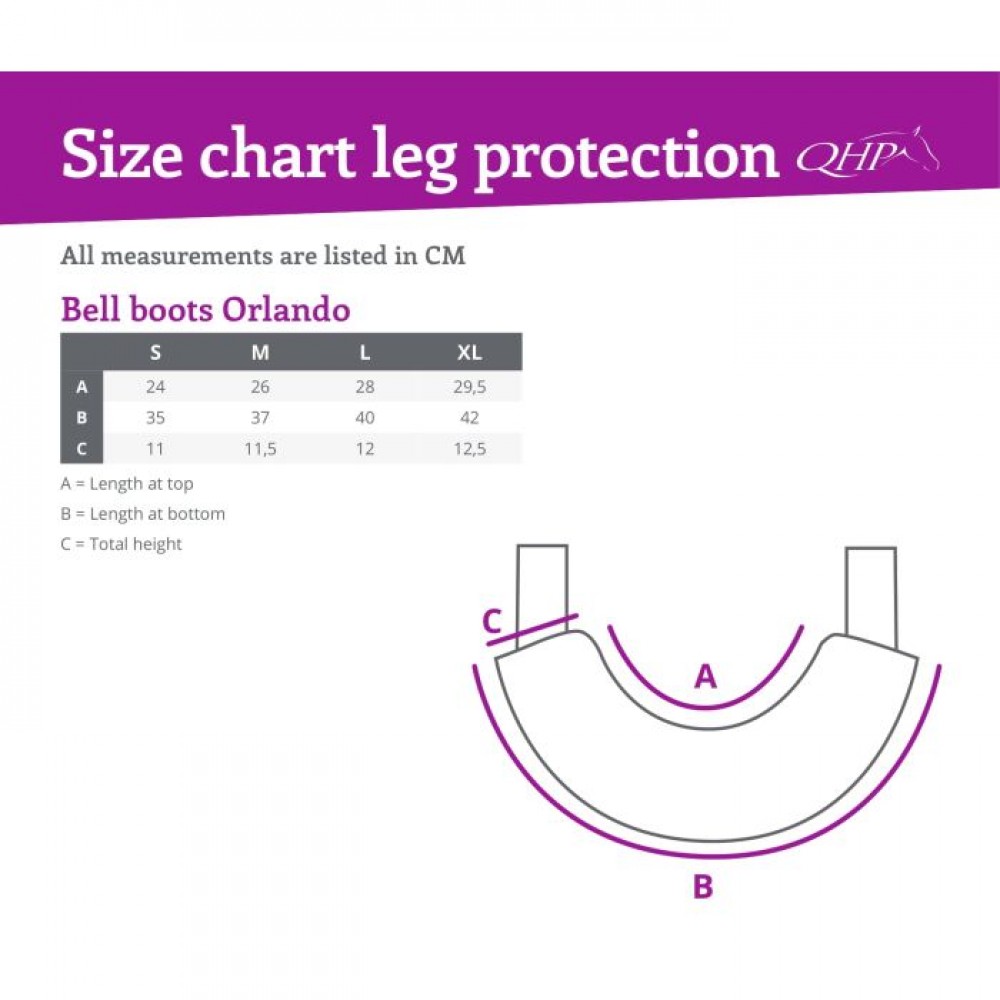 Size chart leg protection QHP

All measurements are listed in CM

Bell boots Orlando

| | S | M | L | XL |
|---|---|---|---|---|
| A | 24 | 26 | 28 | 29,5 |
| B | 35 | 37 | 40 | 42 |
| C | 11 | 11,5 | 12 | 12,5 |

A = Length at top

B = Length at bottom

C = Total height

C

A

B